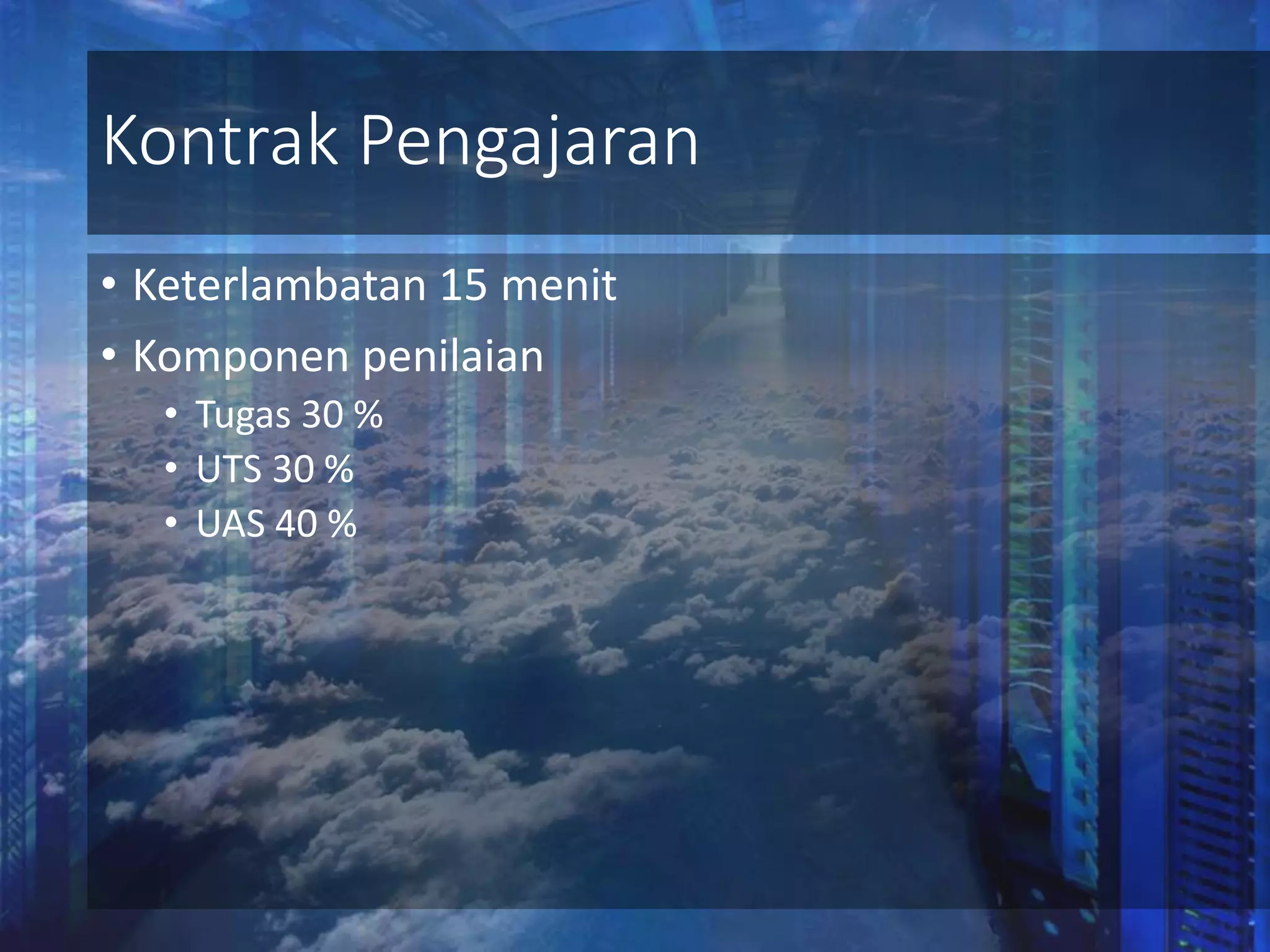 Kontrak Pengajaran

• Keterlambatan 15 menit
• Komponen penilaian
  • Tugas 30 %
  • UTS 30 %
  • UAS 40 %